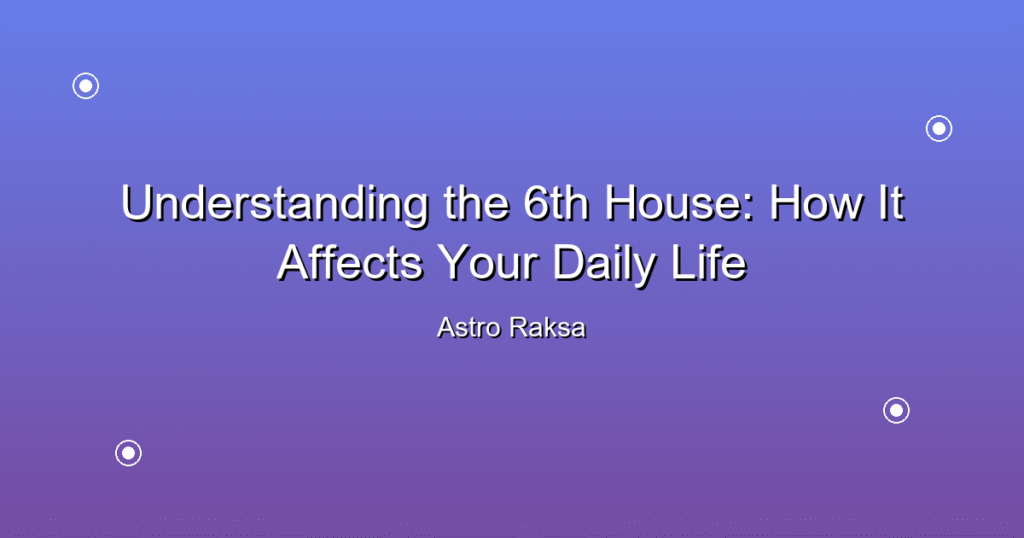 Understanding the 6th House: How It Affects Your Daily Life

Astro Raksa